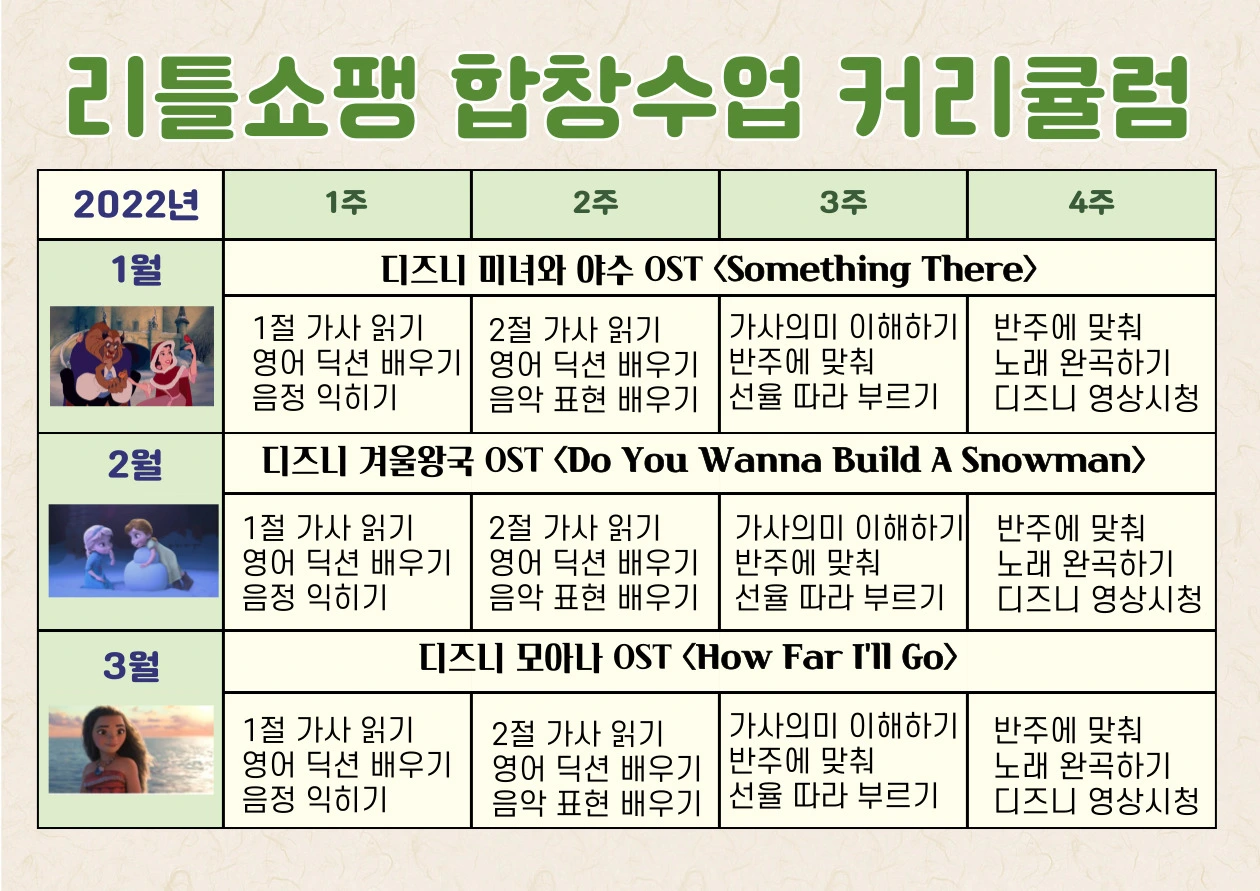 리틀쇼팽 합창수업 커리큘럼

| 2022년 | 1주 | 2주 | 3주 | 4주 |
|---|---|---|---|---|
| 1월 | 디즈니 미녀와 야수 OST <Something There> | | | |
| | 1절 가사 읽기 영어 딕션 배우기 음정 익히기 | 2절 가사 읽기 영어 딕션 배우기 음악 표현 배우기 | 가사의미 이해하기 반주에 맞춰 선율 따라 부르기 | 반주에 맞춰 노래 완곡하기 디즈니 영상시청 |
| 2월 | 디즈니 겨울왕국 OST <Do You Wanna Build A Snowman> | | | |
| | 1절 가사 읽기 영어 딕션 배우기 음정 익히기 | 2절 가사 읽기 영어 딕션 배우기 음악 표현 배우기 | 가사의미 이해하기 반주에 맞춰 선율 따라 부르기 | 반주에 맞춰 노래 완곡하기 디즈니 영상시청 |
| 3월 | 디즈니 모아나 OST <How Far I'll Go> | | | |
| | 1절 가사 읽기 영어 딕션 배우기 음정 익히기 | 2절 가사 읽기 영어 딕션 배우기 음악 표현 배우기 | 가사의미 이해하기 반주에 맞춰 선율 따라 부르기 | 반주에 맞춰 노래 완곡하기 디즈니 영상시청 |